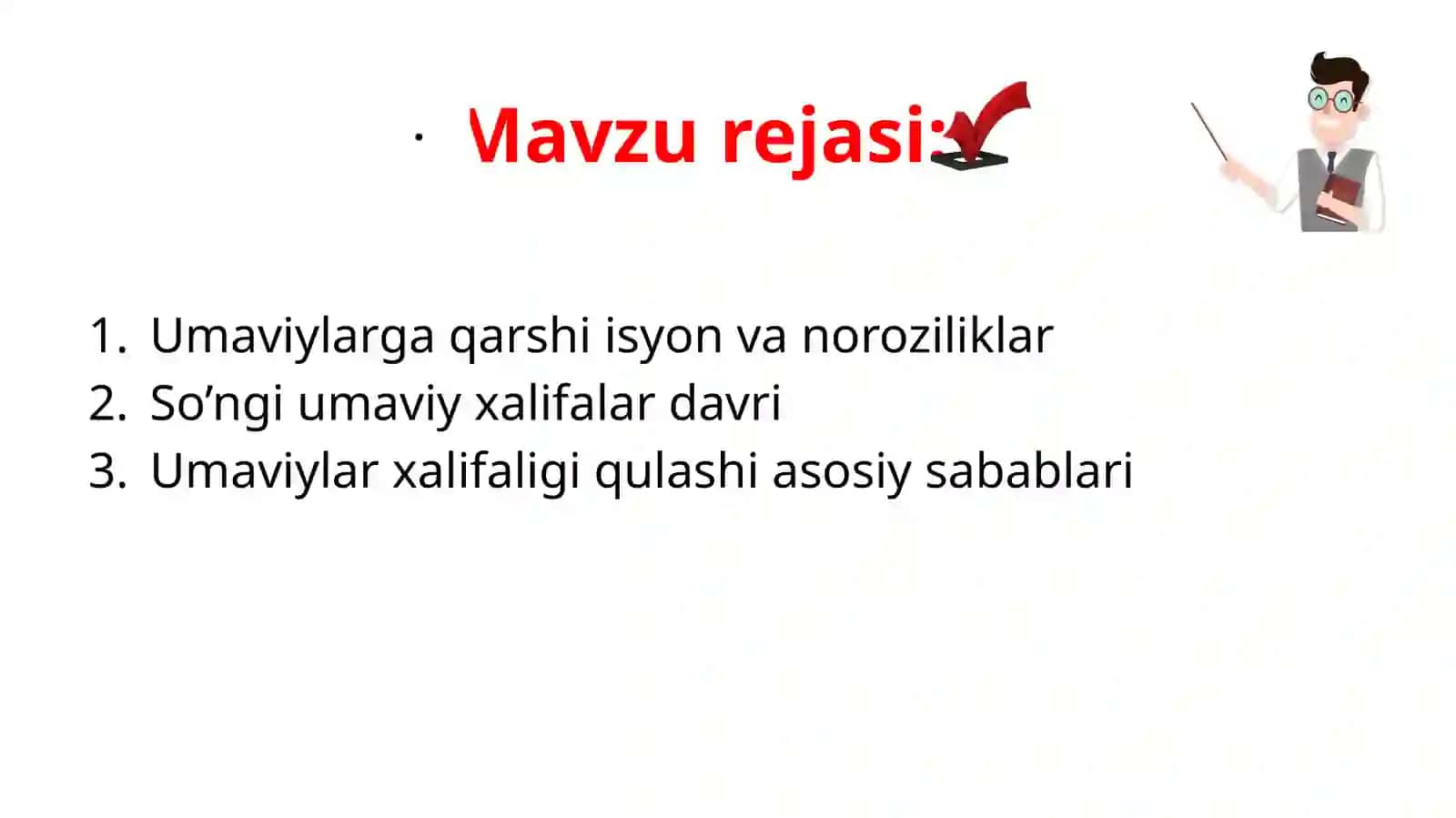 Mavzu rejasi:

1. Umaviylarga qarshi isyon va noroziliklar
2. So’ngi umaviy xalifalar davri
3. Umaviylar xalifaligi qulashi asosiy sabablari